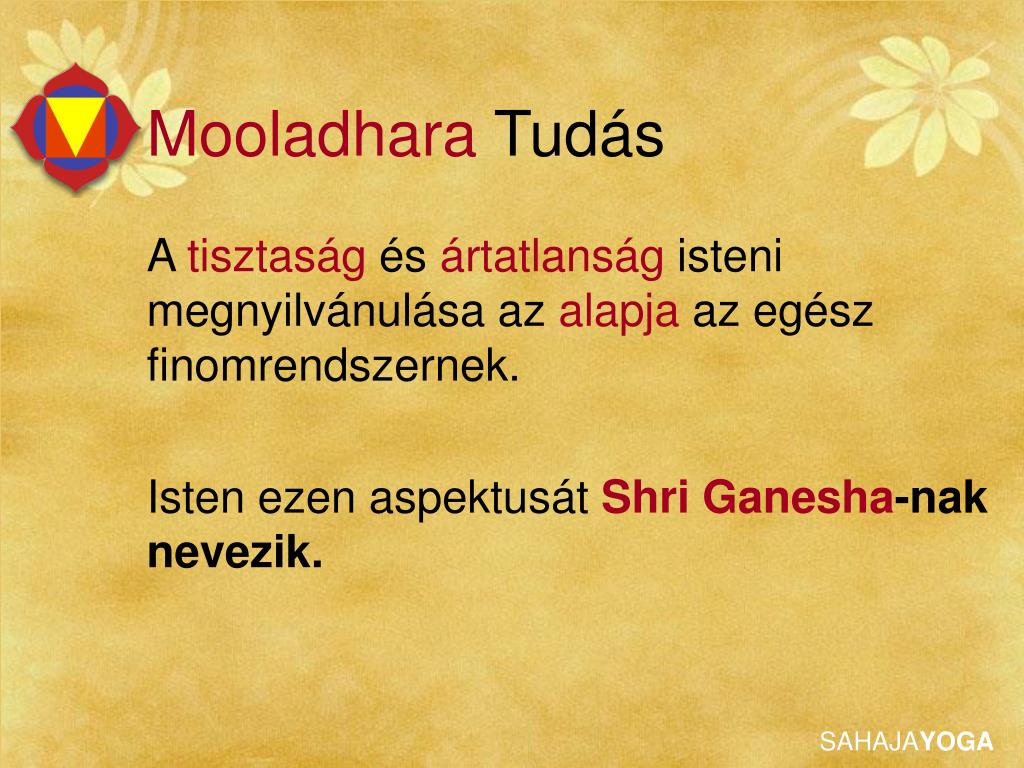 Mooladhara Tudás

A tisztaság és ártatlanság isteni megnyilvánulása az alapja az egész finomrendszernek.

Isten ezen aspektusát Shri Ganesha-nak nevezik.

SAHAJAYOGA